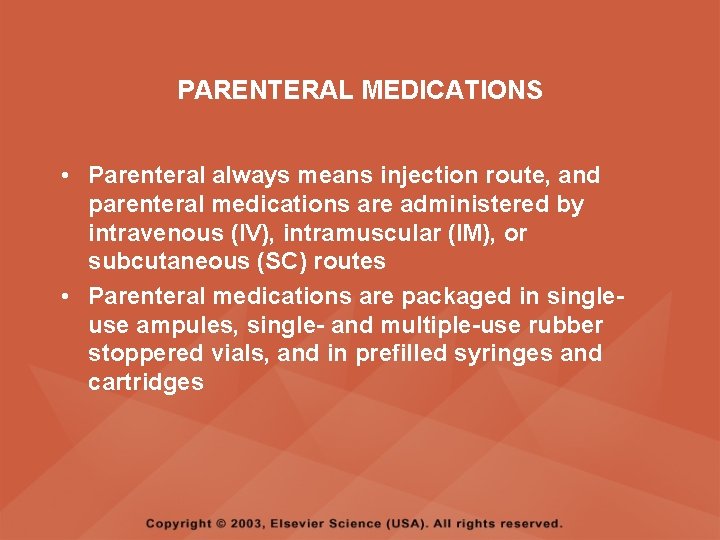 PARENTERAL MEDICATIONS

• Parenteral always means injection route, and parenteral medications are administered by intravenous (IV), intramuscular (IM), or subcutaneous (SC) routes
• Parenteral medications are packaged in single-use ampules, single- and multiple-use rubber stoppered vials, and in prefilled syringes and cartridges

Copyright © 2003, Elsevier Science (USA). All rights reserved.